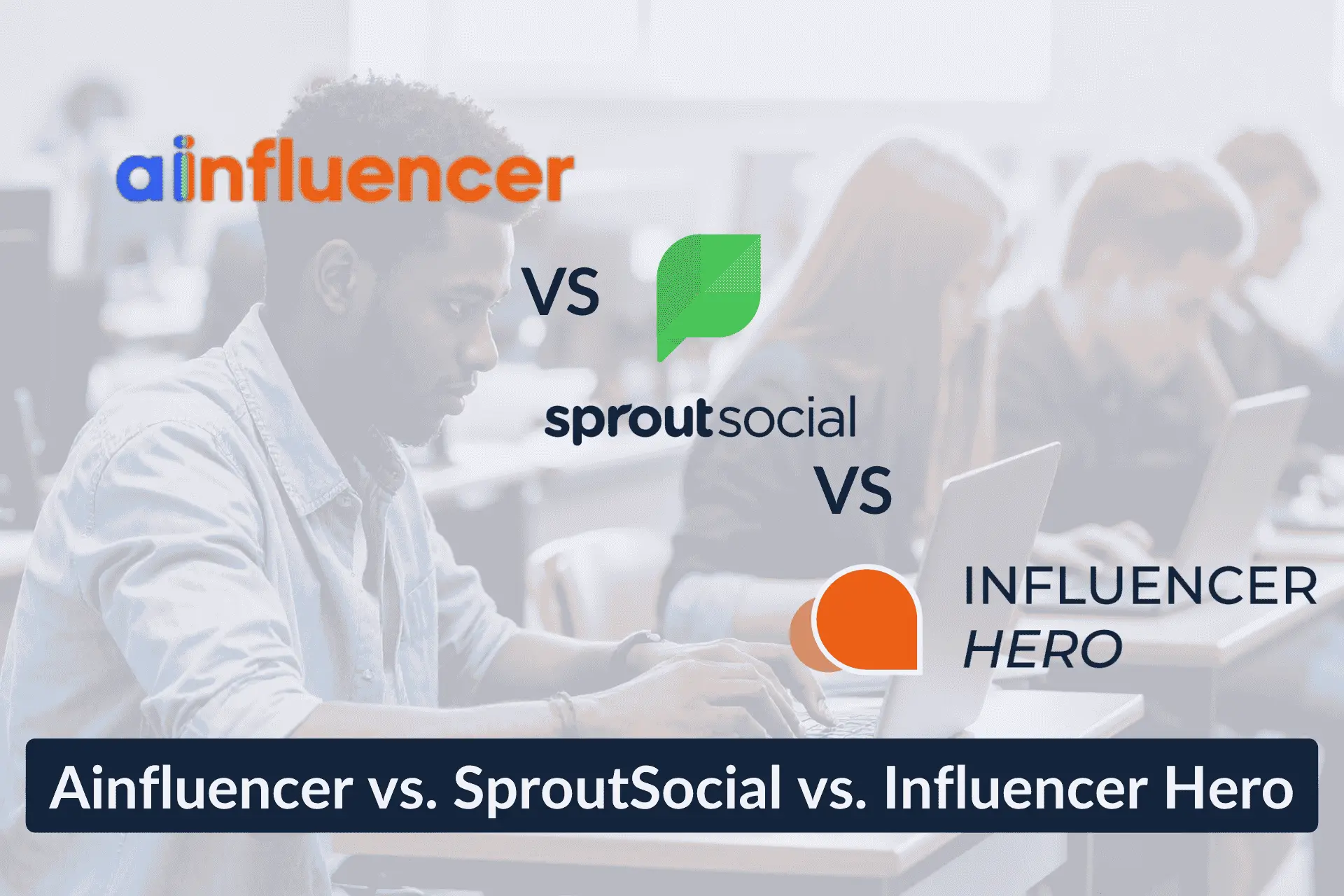 ainfluencer

VS

sproutsocial

VS

INFLUENCER
HERO

Ainfluencer vs. SproutSocial vs. Influencer Hero